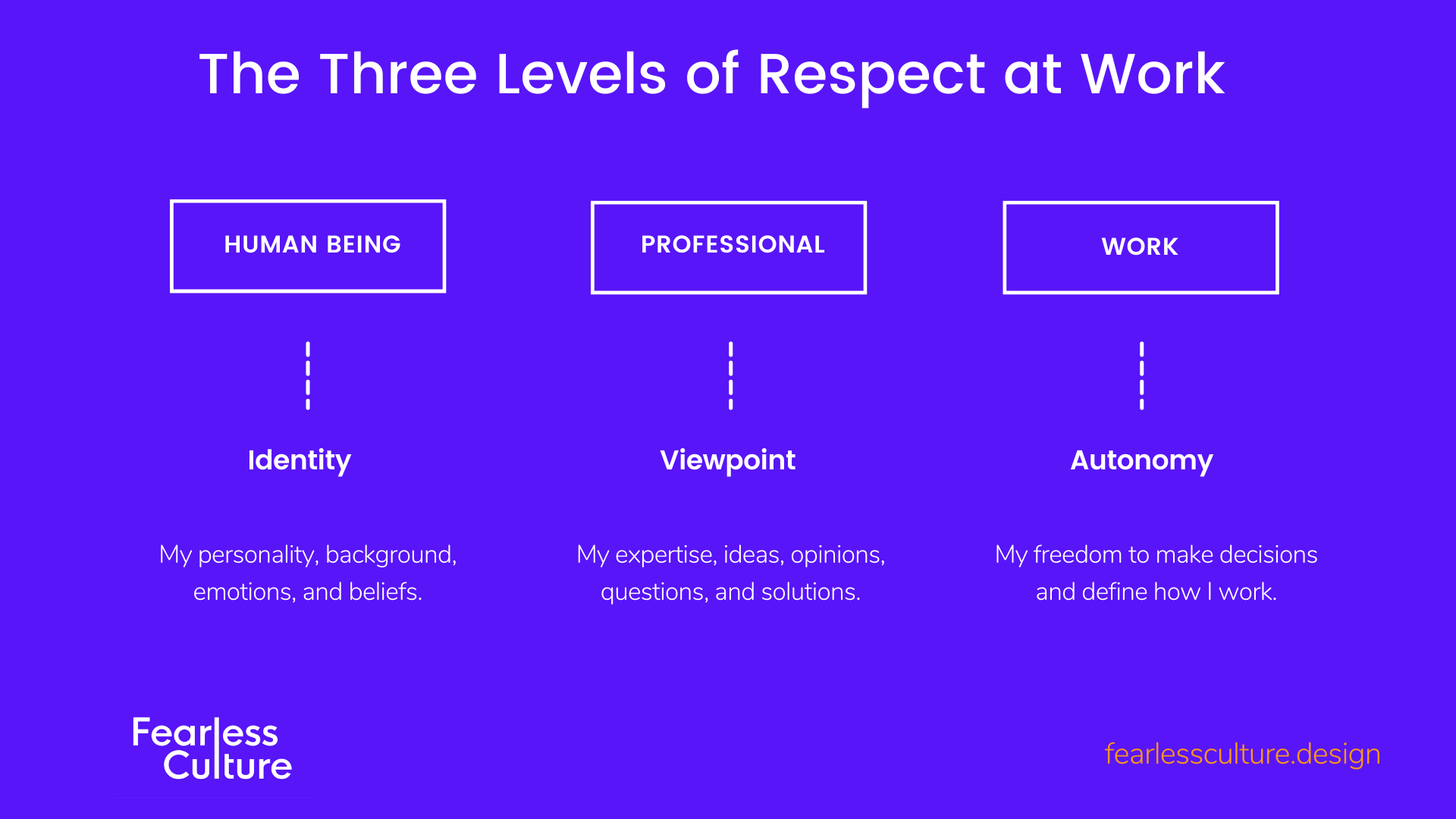 The Three Levels of Respect at Work

HUMAN BEING

Identity

My personality, background, emotions, and beliefs.

PROFESSIONAL

Viewpoint

My expertise, ideas, opinions, questions, and solutions.

WORK

Autonomy

My freedom to make decisions and define how I work.

Fearless Culture

fearlessculture.design